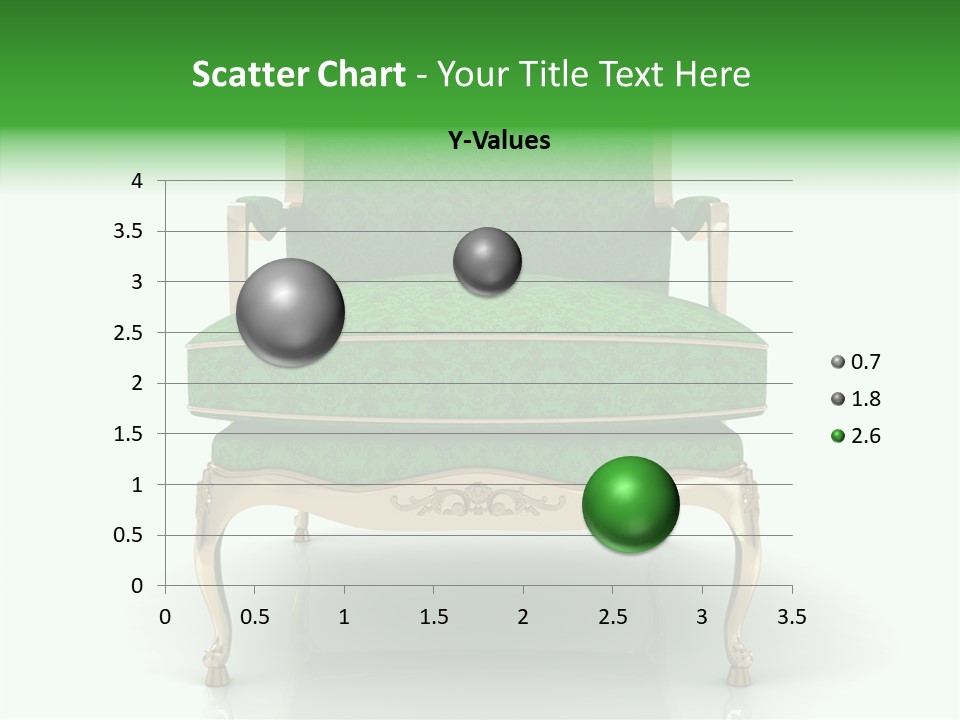 Scatter Chart - Your Title Text Here

Y-Values

4
3.5
3
2.5
2
1.5
1
0.5
0

0 0.5 1 1.5 2 2.5 3 3.5

0.7
1.8
2.6